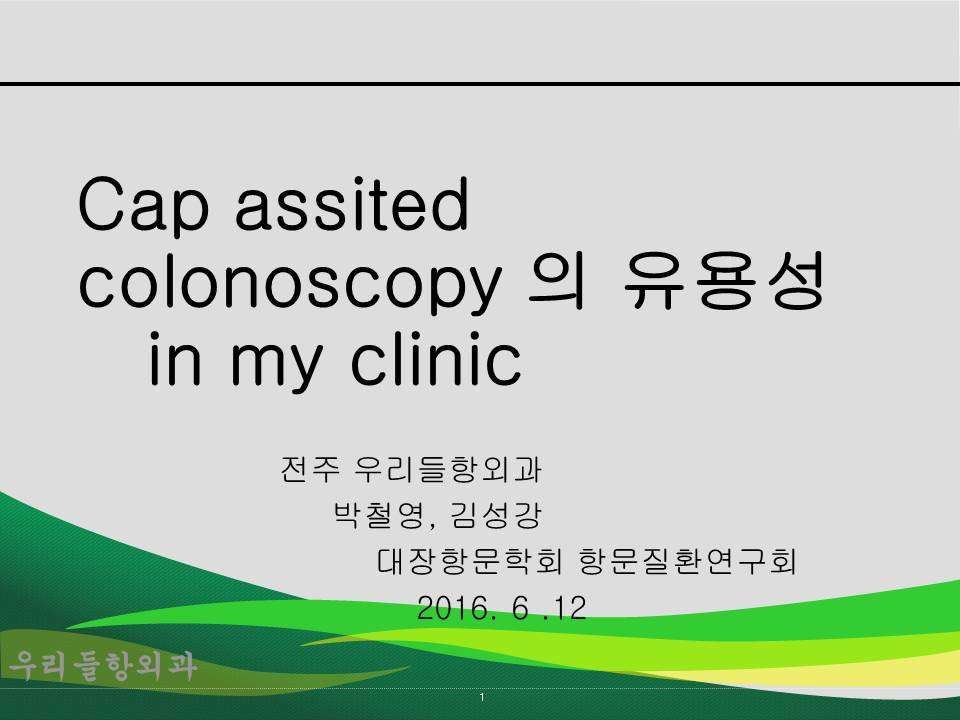 Cap assited colonoscopy 의 유용성 in my clinic

전주 우리들항외과
박철영, 김성강
대장항문학회 항문질환연구회
2016. 6 .12

우리들항외과

1